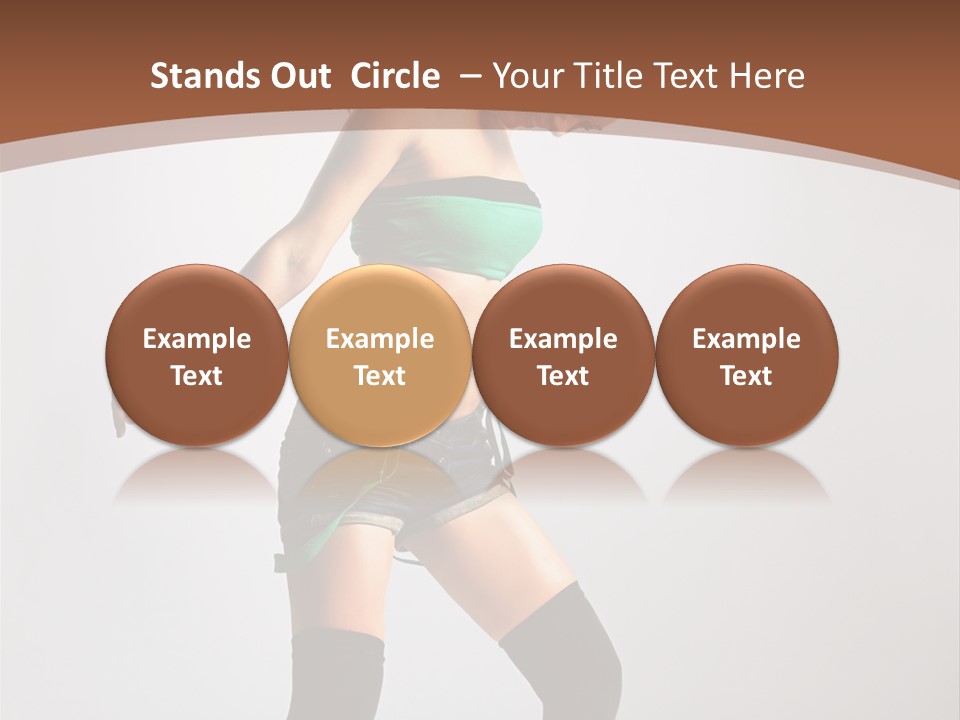 Stands Out Circle – Your Title Text Here

Example Text

Example Text

Example Text

Example Text